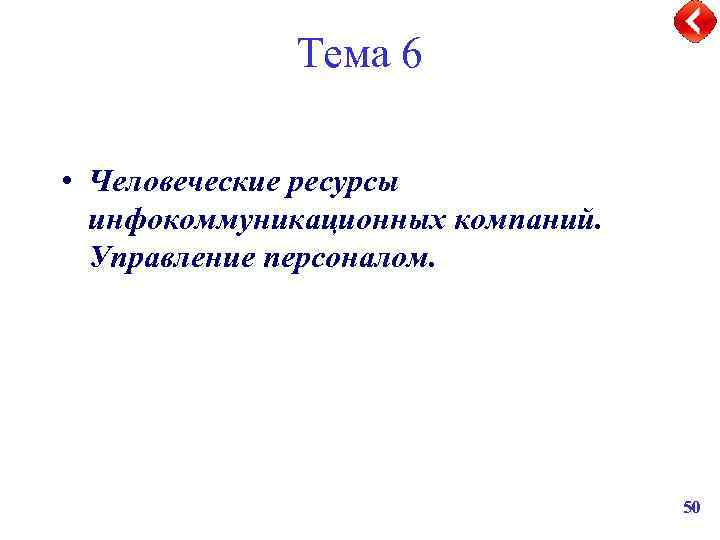 Тема 6

• Человеческие ресурсы инфокоммуникационных компаний. Управление персоналом.

50